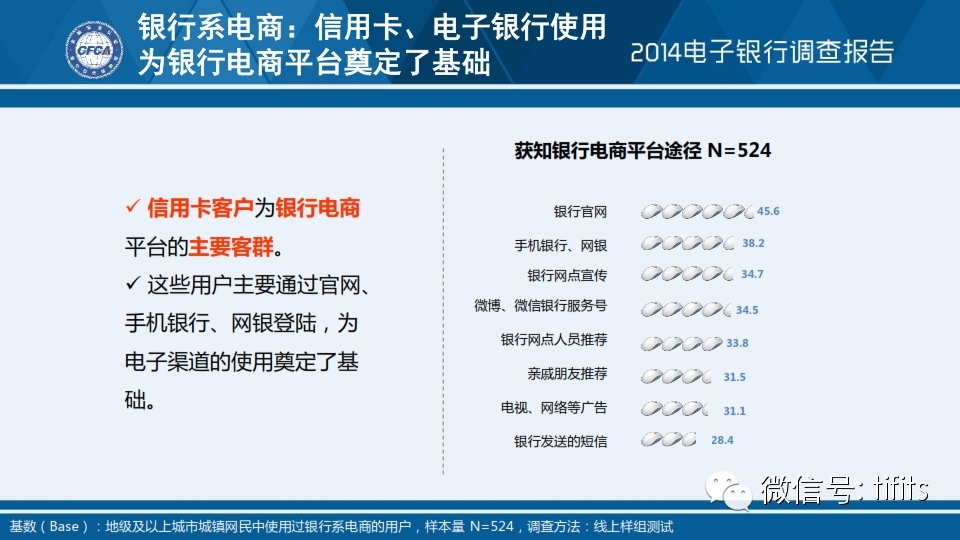 CFCA

银行系电商：信用卡、电子银行使用为银行电商平台奠定了基础

2014电子银行调查报告

✓ 信用卡客户为银行电商平台的主要客群。
✓ 这些用户主要通过官网、手机银行、网银登陆，为电子渠道的使用奠定了基础。

获知银行电商平台途径 N=524

银行官网 45.6
手机银行、网银 38.2
银行网点宣传 34.7
微博、微信银行服务号 34.5
银行网点人员推荐 33.8
亲戚朋友推荐 31.5
电视、网络等广告 31.1
银行发送的短信 28.4

微信号: tifits

基数（Base）：地级及以上城市城镇网民中使用过银行系电商的用户，样本量 N=524，调查方法：线上样组测试